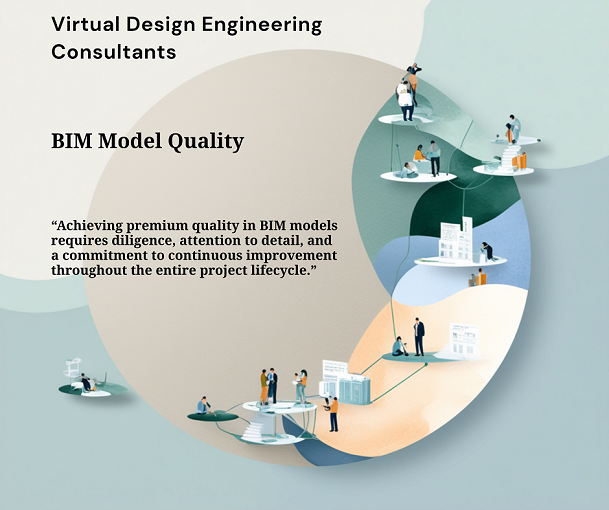 Virtual Design Engineering Consultants

BIM Model Quality

“Achieving premium quality in BIM models requires diligence, attention to detail, and a commitment to continuous improvement throughout the entire project lifecycle.”